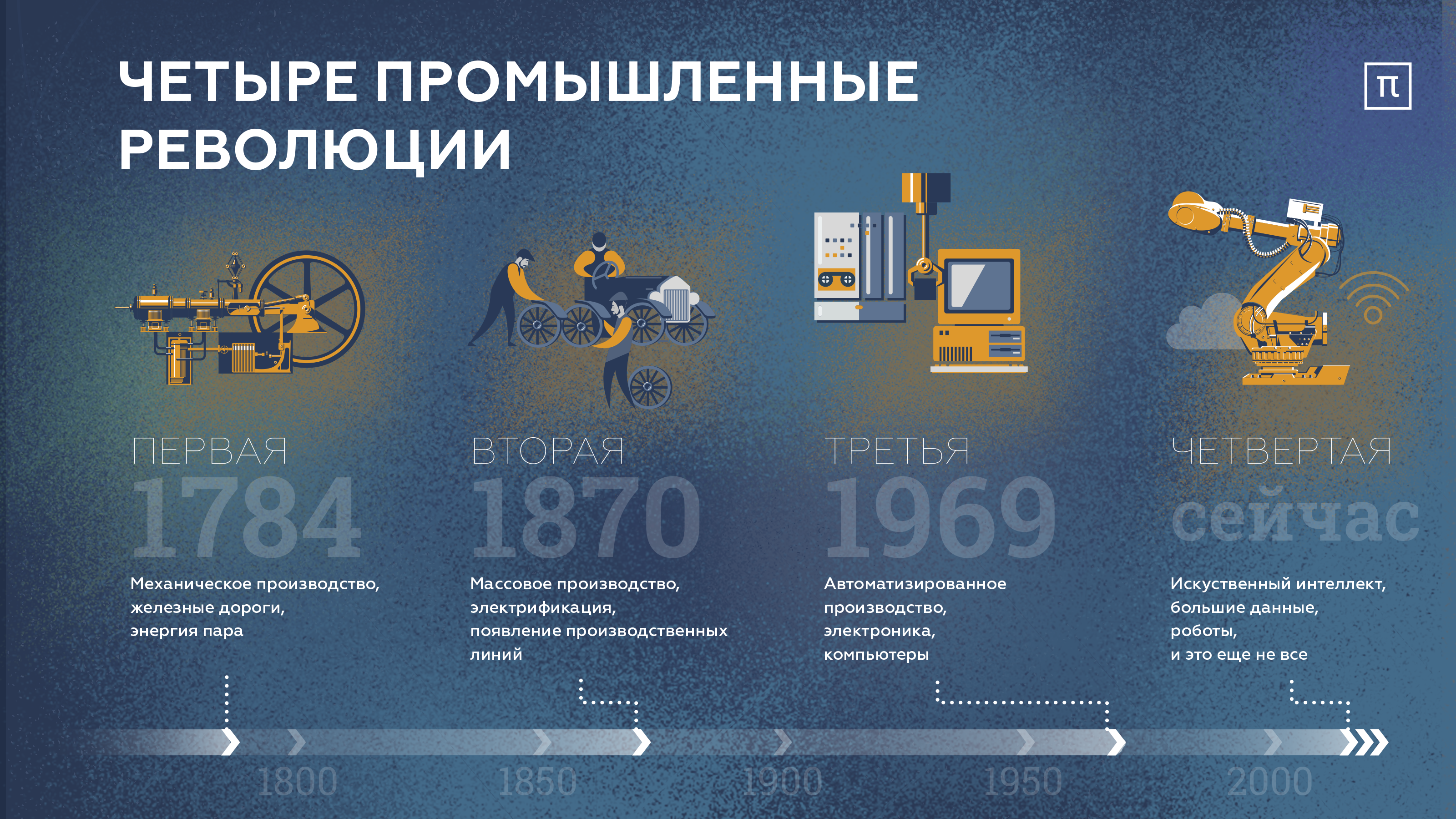 ЧЕТЫРЕ ПРОМЫШЛЕННЫЕ РЕВОЛЮЦИИ

π

ПЕРВАЯ
1784
Механическое производство, железные дороги, энергия пара

ВТОРАЯ
1870
Массовое производство, электрификация, появление производственных линий

ТРЕТЬЯ
1969
Автоматизированное производство, электроника, компьютеры

ЧЕТВЕРТАЯ
сейчас
Искуственный интеллект, большие данные, роботы, и это еще не все

1800 1850 1900 1950 2000